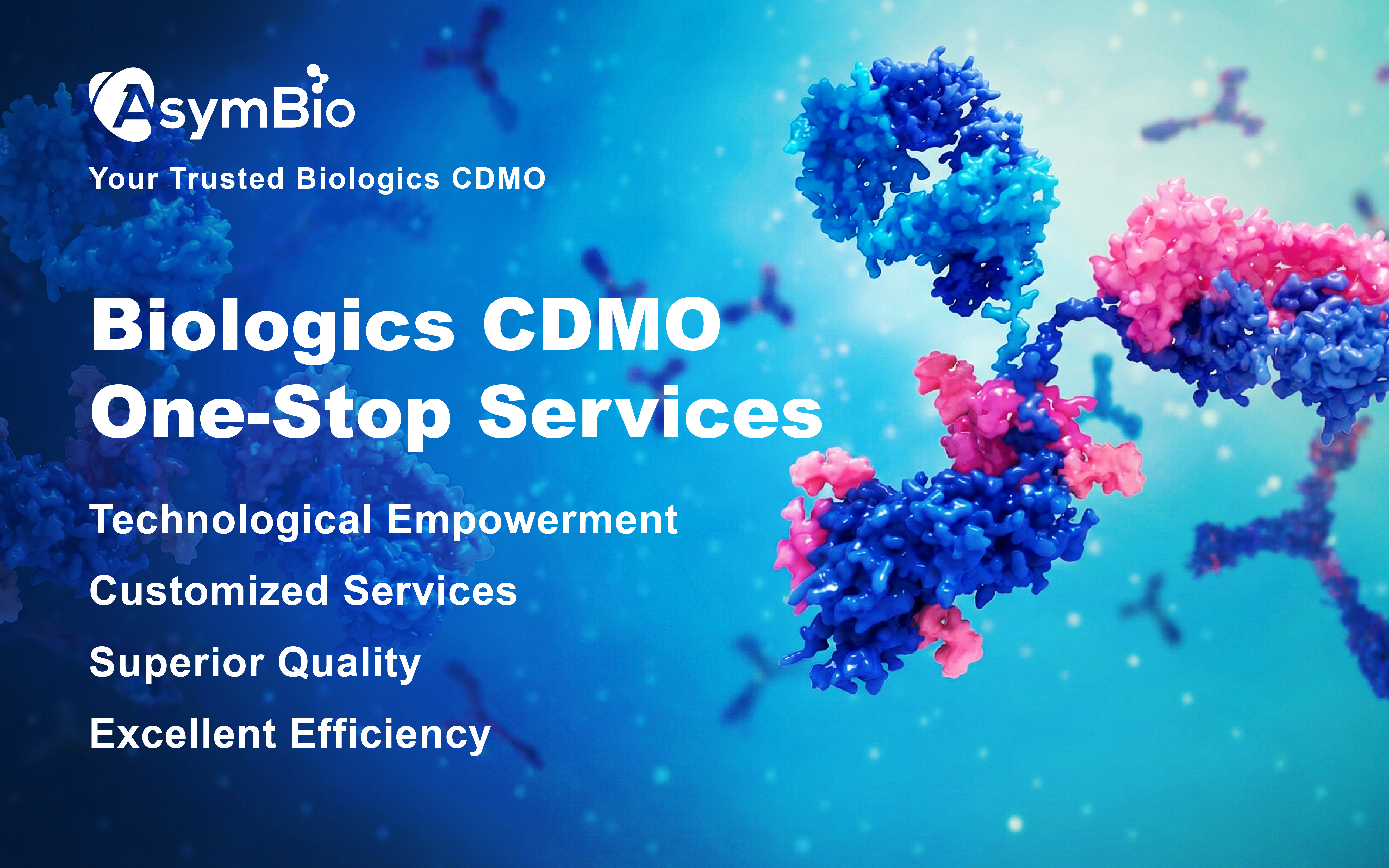 AsymBio

Your Trusted Biologics CDMO

Biologics CDMO
One-Stop Services

Technological Empowerment

Customized Services

Superior Quality

Excellent Efficiency